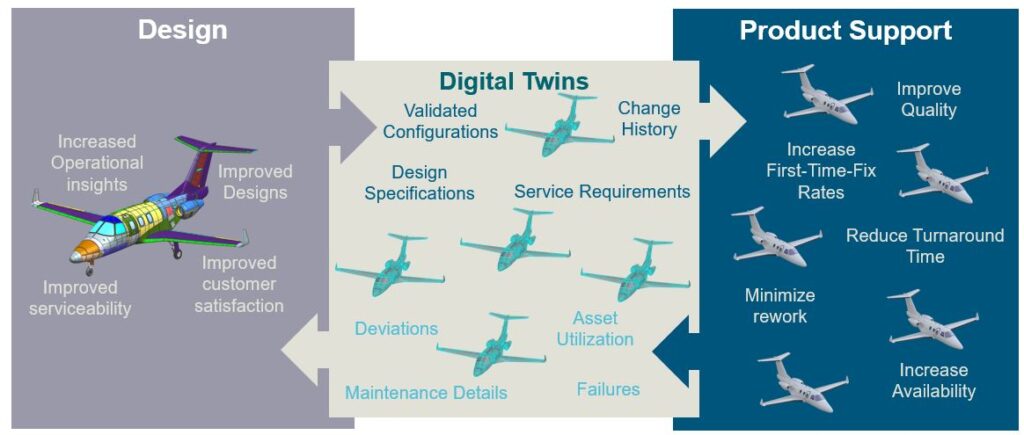 Design

Increased Operational insights

Improved Designs

Improved serviceability

Improved customer satisfaction

Digital Twins

Validated Configurations

Change History

Design Specifications

Service Requirements

Deviations

Asset Utilization

Maintenance Details

Failures

Product Support

Improve Quality

Increase First-Time-Fix Rates

Reduce Turnaround Time

Minimize rework

Increase Availability